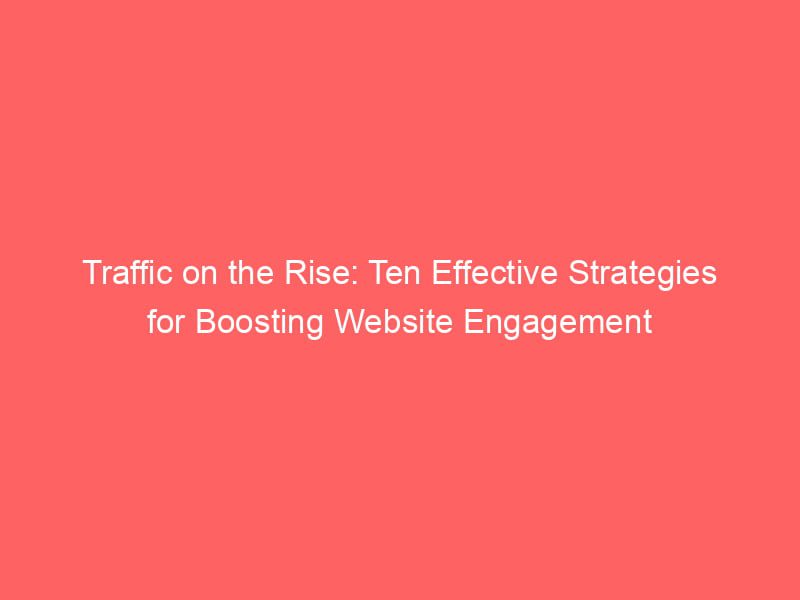 Traffic on the Rise: Ten Effective Strategies for Boosting Website Engagement